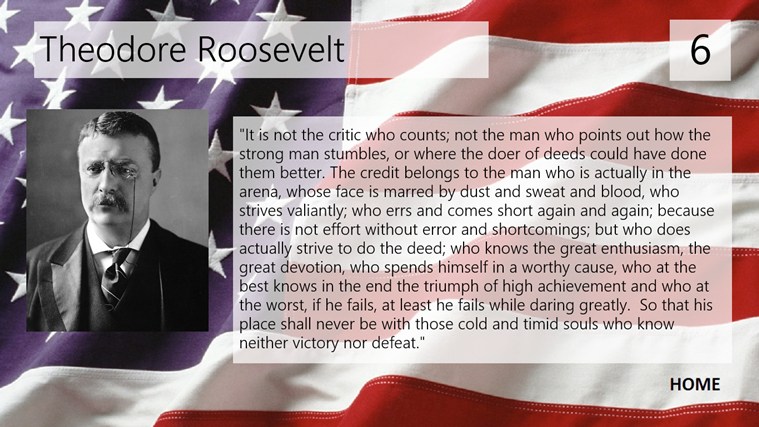 Theodore Roosevelt

6

"It is not the critic who counts; not the man who points out how the strong man stumbles, or where the doer of deeds could have done them better. The credit belongs to the man who is actually in the arena, whose face is marred by dust and sweat and blood, who strives valiantly; who errs and comes short again and again; because there is not effort without error and shortcomings; but who does actually strive to do the deed; who knows the great enthusiasm, the great devotion, who spends himself in a worthy cause, who at the best knows in the end the triumph of high achievement and who at the worst, if he fails, at least he fails while daring greatly. So that his place shall never be with those cold and timid souls who know neither victory nor defeat."

HOME